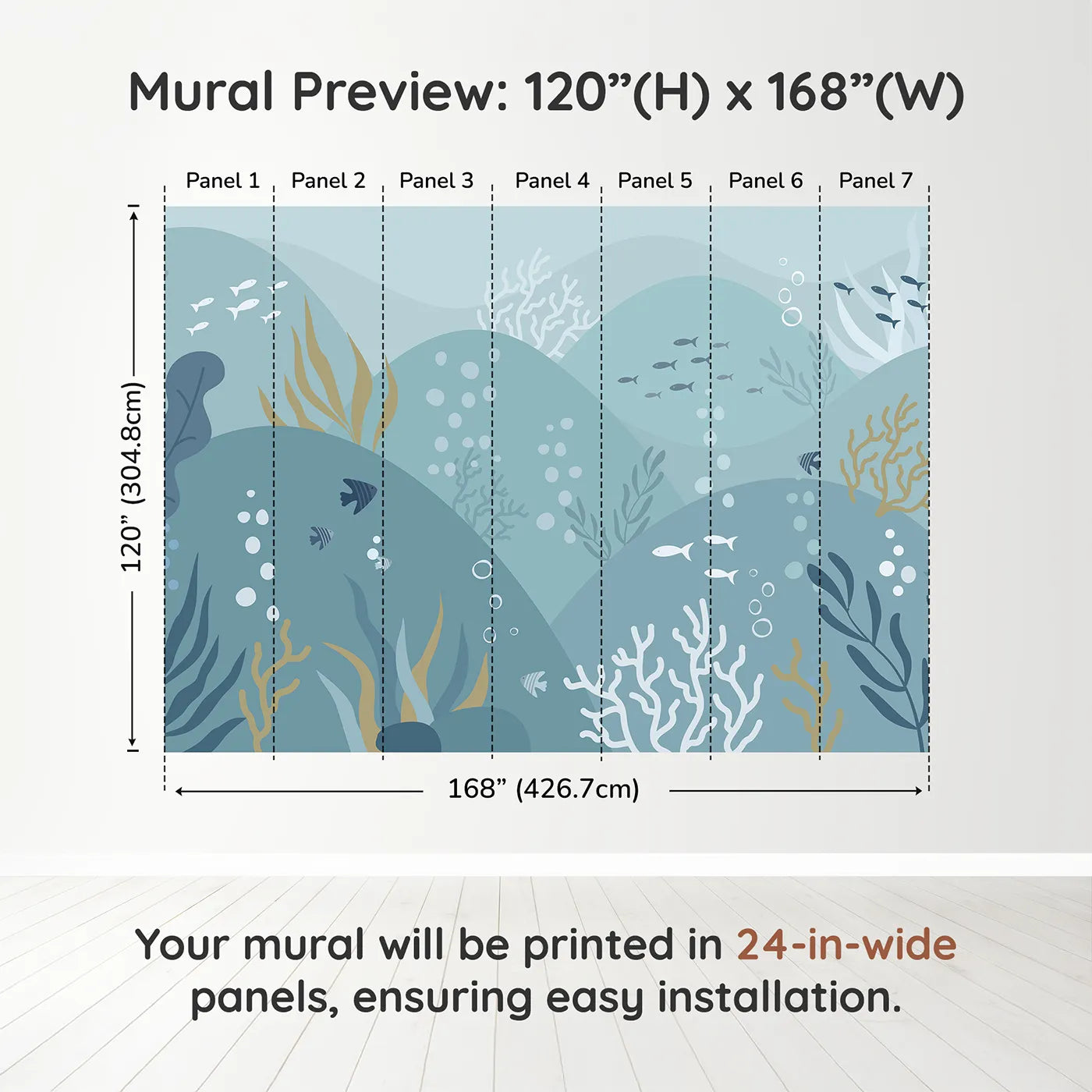 Mural Preview: 120”(H) x 168”(W)

Panel 1 Panel 2 Panel 3 Panel 4 Panel 5 Panel 6 Panel 7

120” (304.8cm)

168” (426.7cm)

Your mural will be printed in 24-in-wide panels, ensuring easy installation.